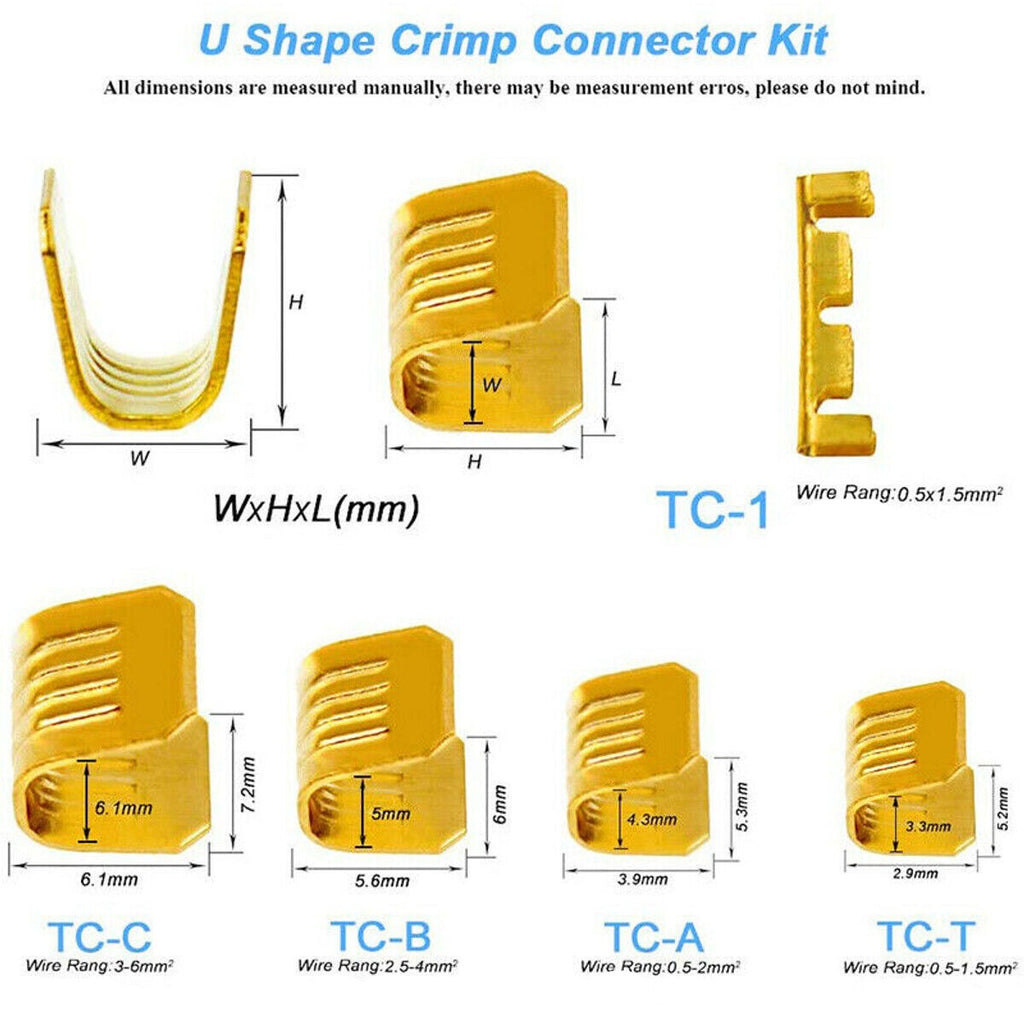 U Shape Crimp Connector Kit

All dimensions are measured manually, there may be measurement erros, please do not mind.

H

W

W

L

H

WxHxL(mm)

TC-1

Wire Rang:0.5x1.5mm$^2$

6.1mm

7.2mm

6.1mm

TC-C

Wire Rang:3-6mm$^2$

5mm

6mm

5.6mm

TC-B

Wire Rang:2.5-4mm$^2$

4.3mm

5.3mm

3.9mm

TC-A

Wire Rang:0.5-2mm$^2$

3.3mm

5.2mm

2.9mm

TC-T

Wire Rang:0.5-1.5mm$^2$